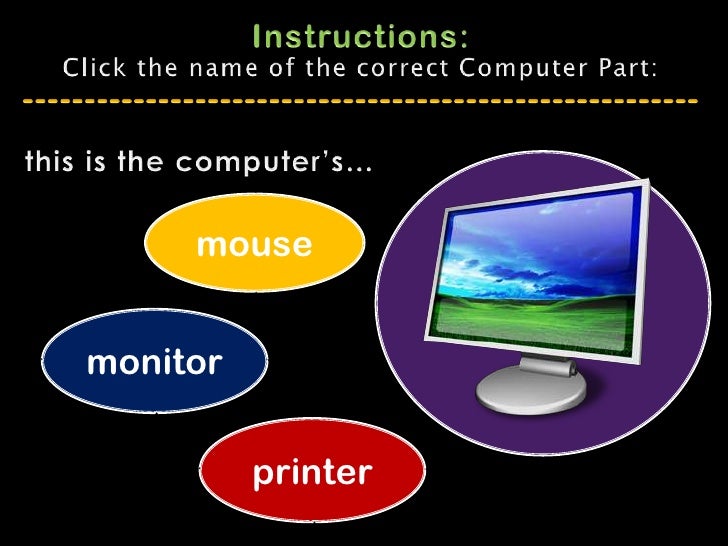 Instructions:
Click the name of the correct Computer Part:

this is the computer's...

mouse

monitor

printer